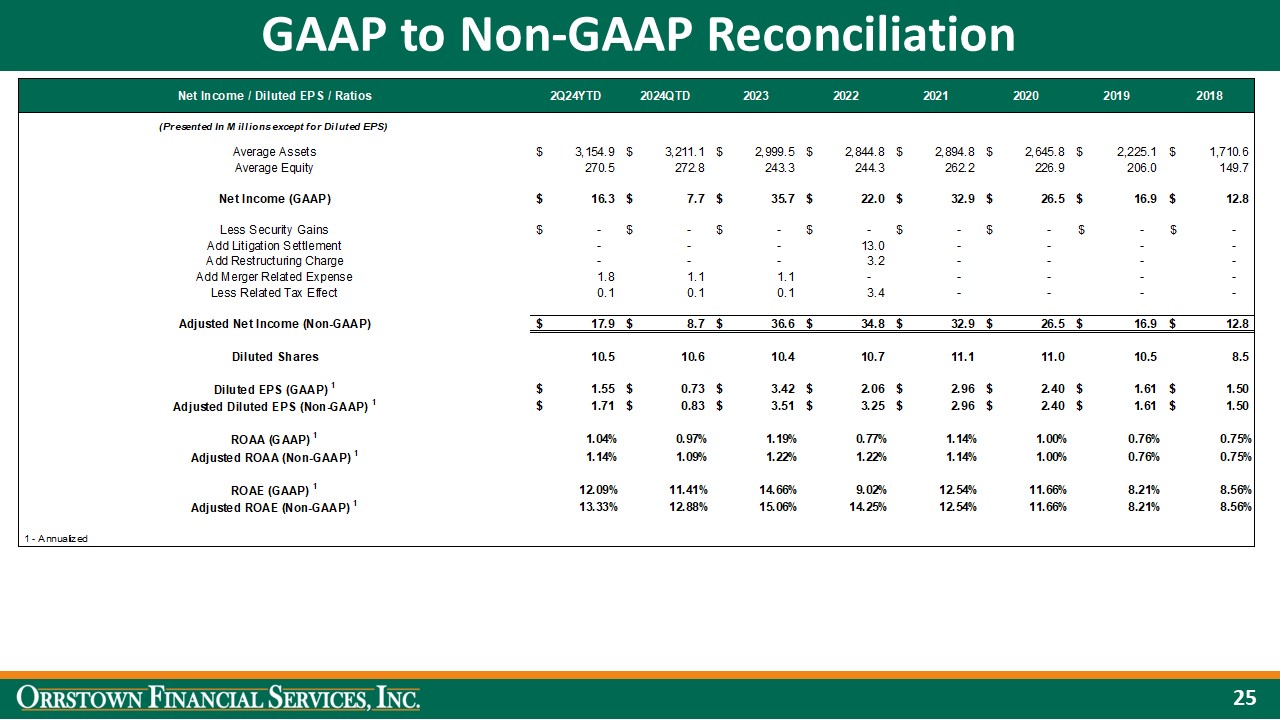 GAAP to Non-GAAP Reconciliation

| Net Income / Diluted EPS / Ratios | 2Q24YTD | 2024QTD | 2023 | 2022 | 2021 | 2020 | 2019 | 2018 |
|---|---|---|---|---|---|---|---|---|
| (Presented In Millions except for Diluted EPS) | | | | | | | | |
| Average Assets | $ 3,154.9 | $ 3,211.1 | $ 2,999.5 | $ 2,844.8 | $ 2,894.8 | $ 2,645.8 | $ 2,225.1 | $ 1,710.6 |
| Average Equity | 270.5 | 272.8 | 243.3 | 244.3 | 262.2 | 226.9 | 206.0 | 149.7 |
| Net Income (GAAP) | $ 16.3 | $ 7.7 | $ 35.7 | $ 22.0 | $ 32.9 | $ 26.5 | $ 16.9 | $ 12.8 |
| Less Security Gains | $ - | $ - | $ - | $ - | $ - | $ - | $ - | $ - |
| Add Litigation Settlement | - | - | - | 13.0 | - | - | - | - |
| Add Restructuring Charge | - | - | - | 3.2 | - | - | - | - |
| Add Merger Related Expense | 1.8 | 1.1 | 1.1 | - | - | - | - | - |
| Less Related Tax Effect | 0.1 | 0.1 | 0.1 | 3.4 | - | - | - | - |
| Adjusted Net Income (Non-GAAP) | $ 17.9 | $ 8.7 | $ 36.6 | $ 34.8 | $ 32.9 | $ 26.5 | $ 16.9 | $ 12.8 |
| Diluted Shares | 10.5 | 10.6 | 10.4 | 10.7 | 11.1 | 11.0 | 10.5 | 8.5 |
| Diluted EPS (GAAP) $^1$ | $ 1.55 | $ 0.73 | $ 3.42 | $ 2.06 | $ 2.96 | $ 2.40 | $ 1.61 | $ 1.50 |
| Adjusted Diluted EPS (Non-GAAP) $^1$ | $ 1.71 | $ 0.83 | $ 3.51 | $ 3.25 | $ 2.96 | $ 2.40 | $ 1.61 | $ 1.50 |
| ROAA (GAAP) $^1$ | 1.04% | 0.97% | 1.19% | 0.77% | 1.14% | 1.00% | 0.76% | 0.75% |
| Adjusted ROAA (Non-GAAP) $^1$ | 1.14% | 1.09% | 1.22% | 1.22% | 1.14% | 1.00% | 0.76% | 0.75% |
| ROAE (GAAP) $^1$ | 12.09% | 11.41% | 14.66% | 9.02% | 12.54% | 11.66% | 8.21% | 8.56% |
| Adjusted ROAE (Non-GAAP) $^1$ | 13.33% | 12.88% | 15.06% | 14.25% | 12.54% | 11.66% | 8.21% | 8.56% |

1 - Annualized

ORRSTOWN FINANCIAL SERVICES, INC.

25